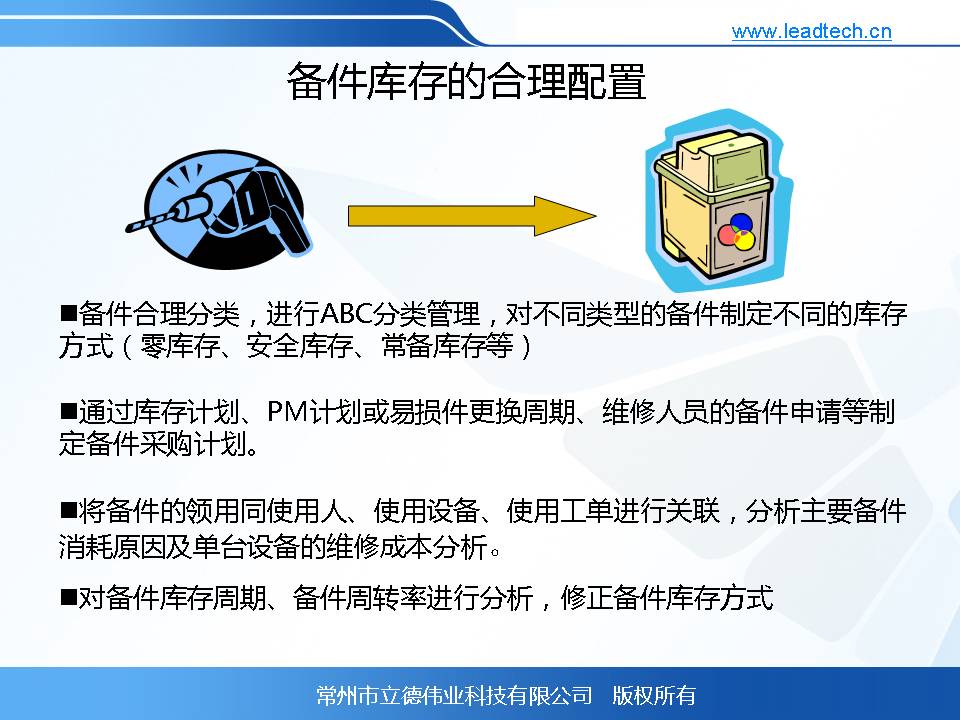 www.leadtech.cn

备件库存的合理配置

■备件合理分类，进行ABC分类管理，对不同类型的备件制定不同的库存方式（零库存、安全库存、常备库存等）

■通过库存计划、PM计划或易损件更换周期、维修人员的备件申请等制定备件采购计划。

■将备件的领用同使用人、使用设备、使用工单进行关联，分析主要备件消耗原因及单台设备的维修成本分析。

■对备件库存周期、备件周转率进行分析，修正备件库存方式

常州市立德伟业科技有限公司　版权所有